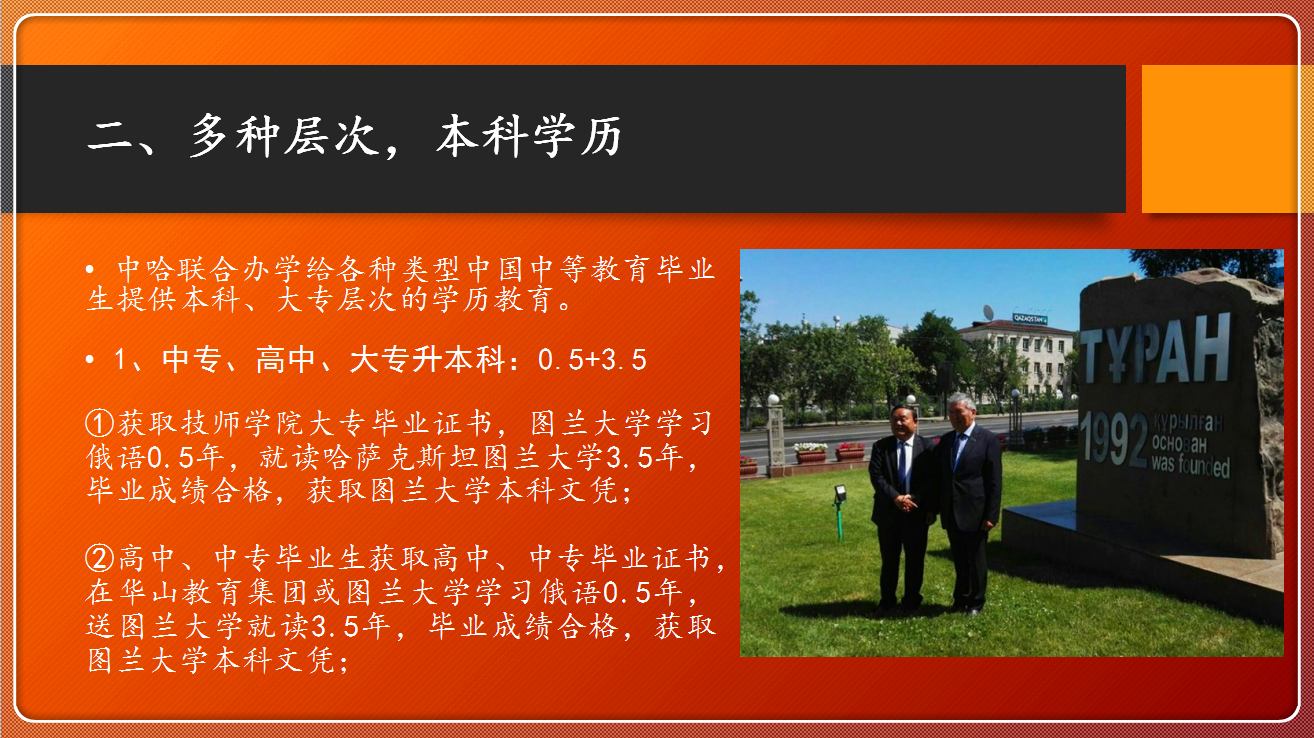 二、多种层次，本科学历

• 中哈联合办学给各种类型中国中等教育毕业生提供本科、大专层次的学历教育。

• 1、中专、高中、大专升本科：0.5+3.5

①获取技师学院大专毕业证书，图兰大学学习俄语0.5年，就读哈萨克斯坦图兰大学3.5年，毕业成绩合格，获取图兰大学本科文凭；

②高中、中专毕业生获取高中、中专毕业证书，在华山教育集团或图兰大学学习俄语0.5年，送图兰大学就读3.5年，毕业成绩合格，获取图兰大学本科文凭；

QAZAQSTAN

ТҰРАН
1992 құрылған основан was founded